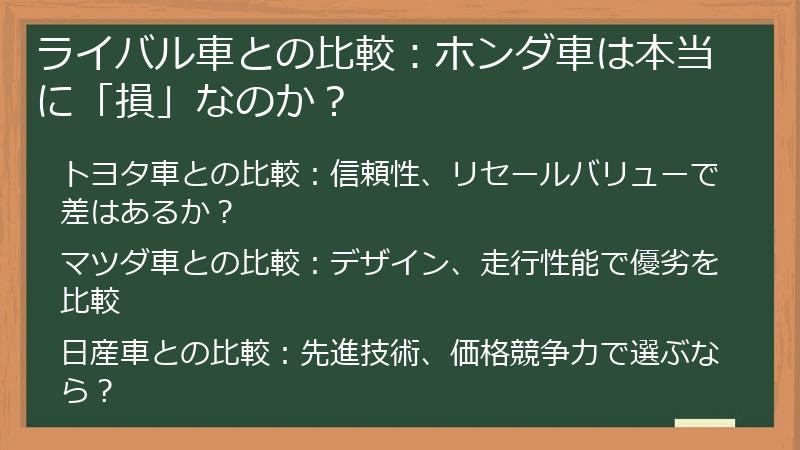 ライバル車との比較：ホンダ車は本当に「損」なのか？

トヨタ車との比較：信頼性、リセールバリューで差はあるか？

マツダ車との比較：デザイン、走行性能で優劣を比較

日産車との比較：先進技術、価格競争力で選ぶなら？